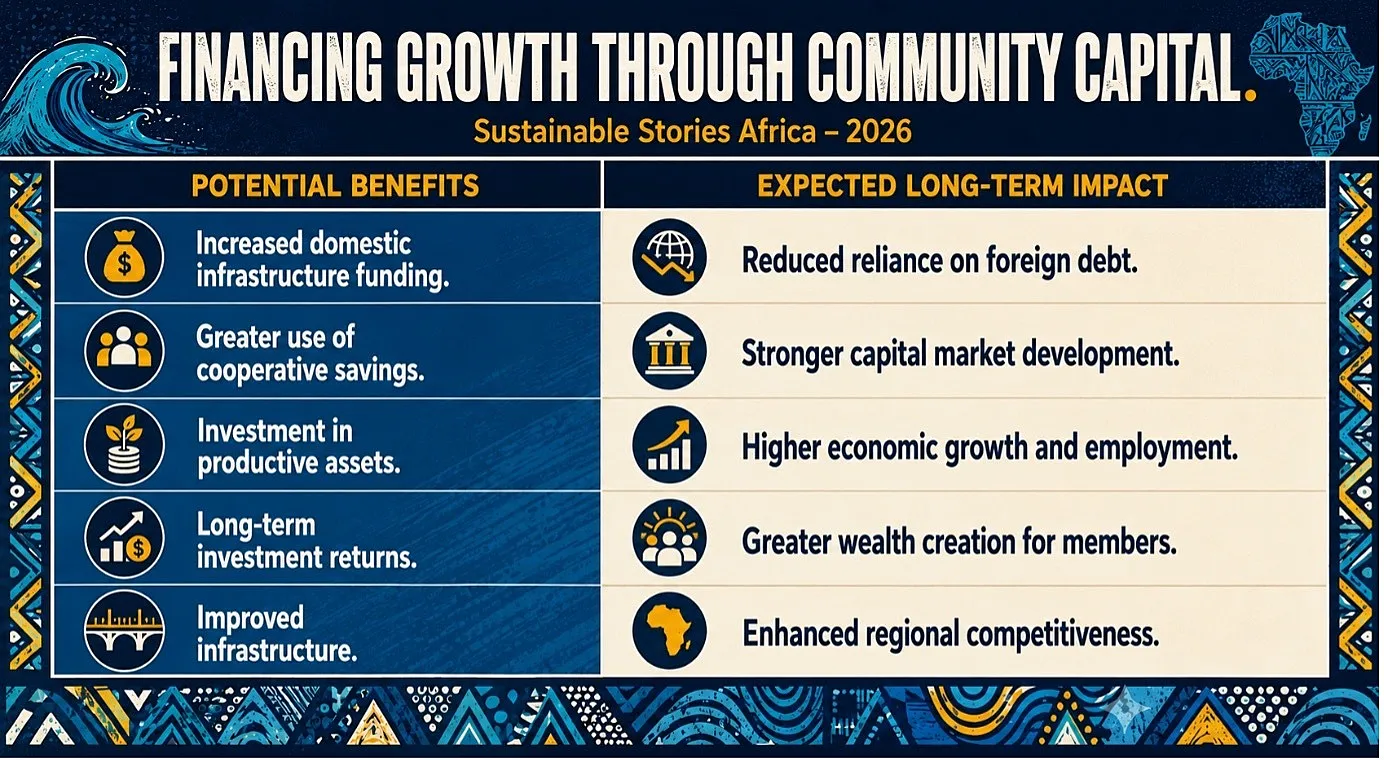 FINANCING GROWTH THROUGH COMMUNITY CAPITAL.

Sustainable Stories Africa – 2026

| POTENTIAL BENEFITS | EXPECTED LONG-TERM IMPACT |
|---|---|
| Increased domestic infrastructure funding. | Reduced reliance on foreign debt. |
| Greater use of cooperative savings. | Stronger capital market development. |
| Investment in productive assets. | Higher economic growth and employment. |
| Long-term investment returns. | Greater wealth creation for members. |
| Improved infrastructure. | Enhanced regional competitiveness. |